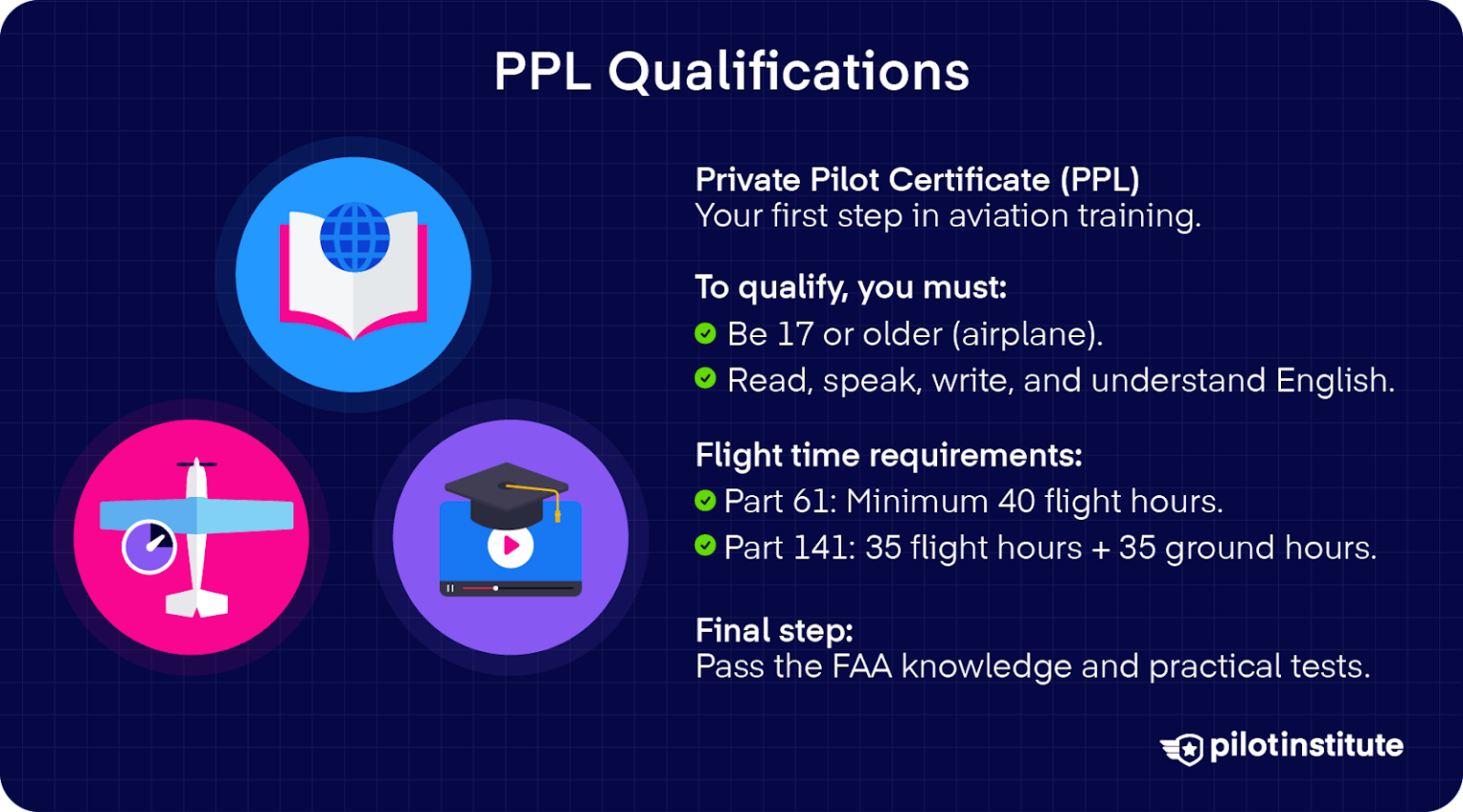 PPL Qualifications

Private Pilot Certificate (PPL)
Your first step in aviation training.

To qualify, you must:
Be 17 or older (airplane).
Read, speak, write, and understand English.

Flight time requirements:
Part 61: Minimum 40 flight hours.
Part 141: 35 flight hours + 35 ground hours.

Final step:
Pass the FAA knowledge and practical tests.

pilotinstitute